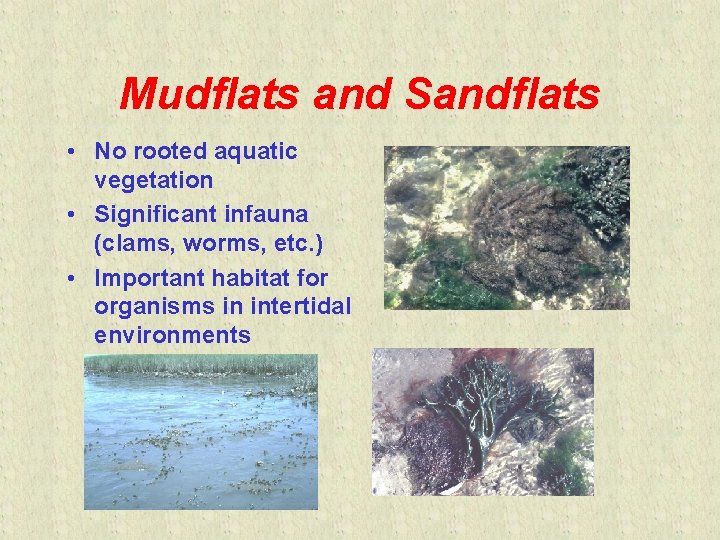 Mudflats and Sandflats

• No rooted aquatic vegetation
• Significant infauna (clams, worms, etc.)
• Important habitat for organisms in intertidal environments